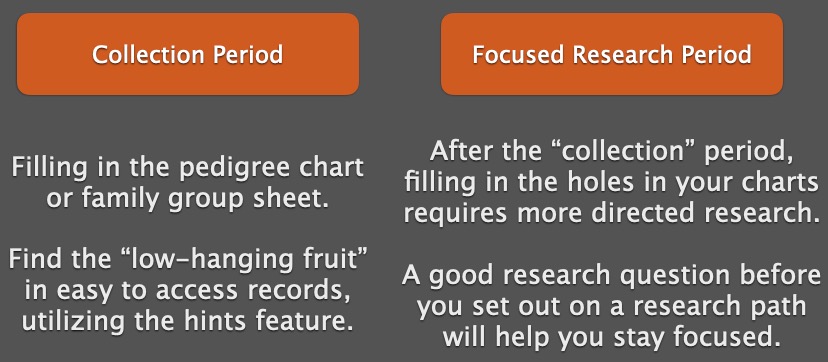 Collection Period

Filling in the pedigree chart or family group sheet.

Find the “low-hanging fruit” in easy to access records, utilizing the hints feature.

Focused Research Period

After the “collection” period, filling in the holes in your charts requires more directed research.

A good research question before you set out on a research path will help you stay focused.